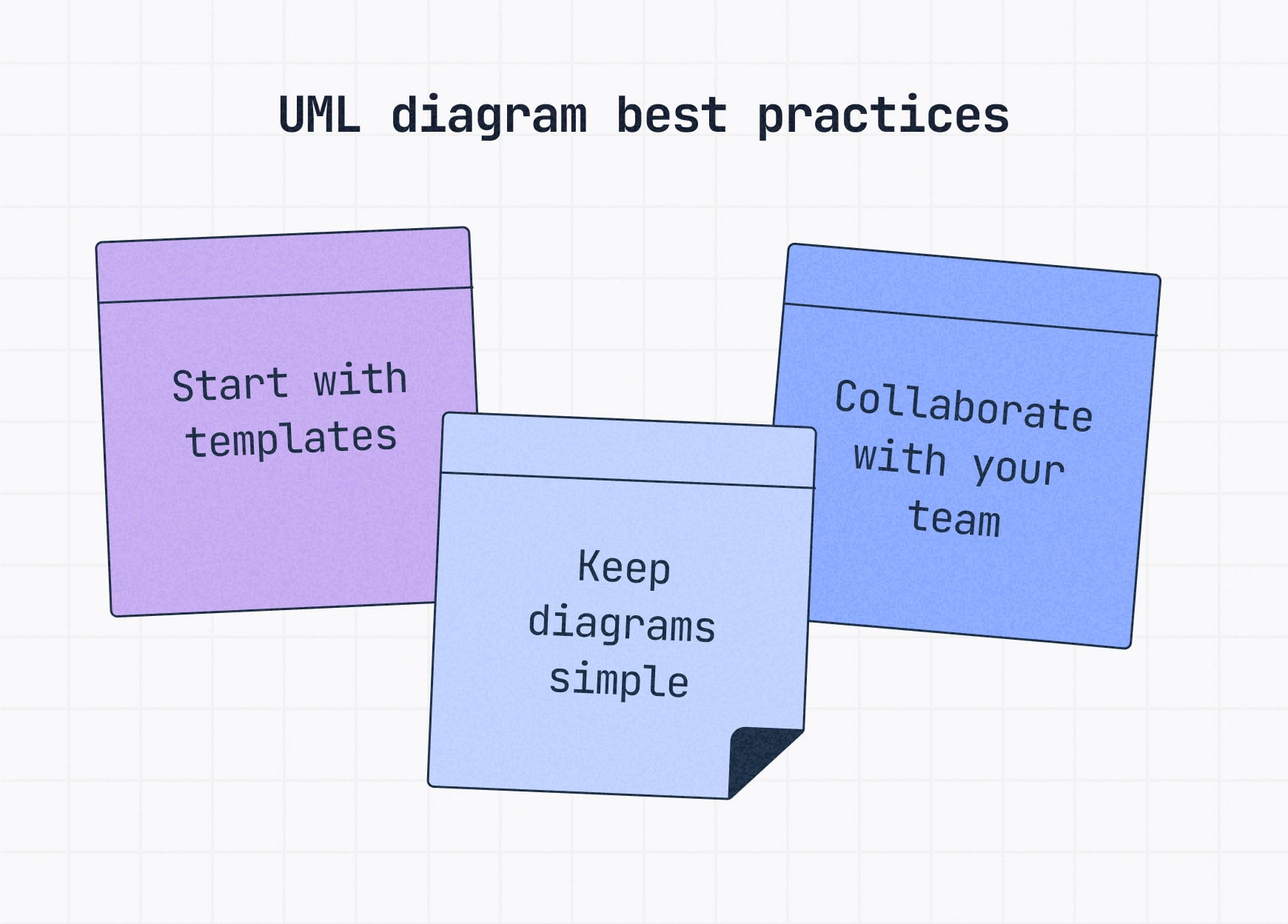 UML diagram best practices

Start with templates

Keep diagrams simple

Collaborate with your team